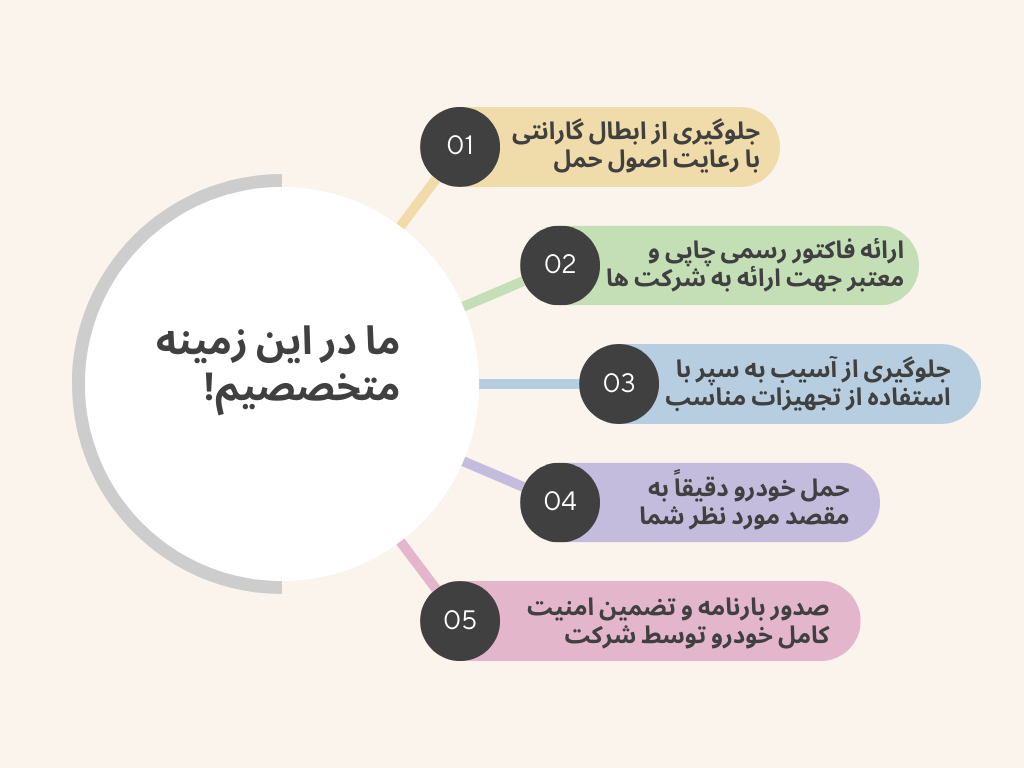 ما در این زمینه متخصصیم!

01
جلوگیری از ابطال گارانتی با رعایت اصول حمل

02
ارائه فاکتور رسمی چاپی و معتبر جهت ارائه به شرکت ها

03
جلوگیری از آسیب به سپر با استفاده از تجهیزات مناسب

04
حمل خودرو دقیقاً به مقصد مورد نظر شما

05
صدور بارنامه و تضمین امنیت کامل خودرو توسط شرکت